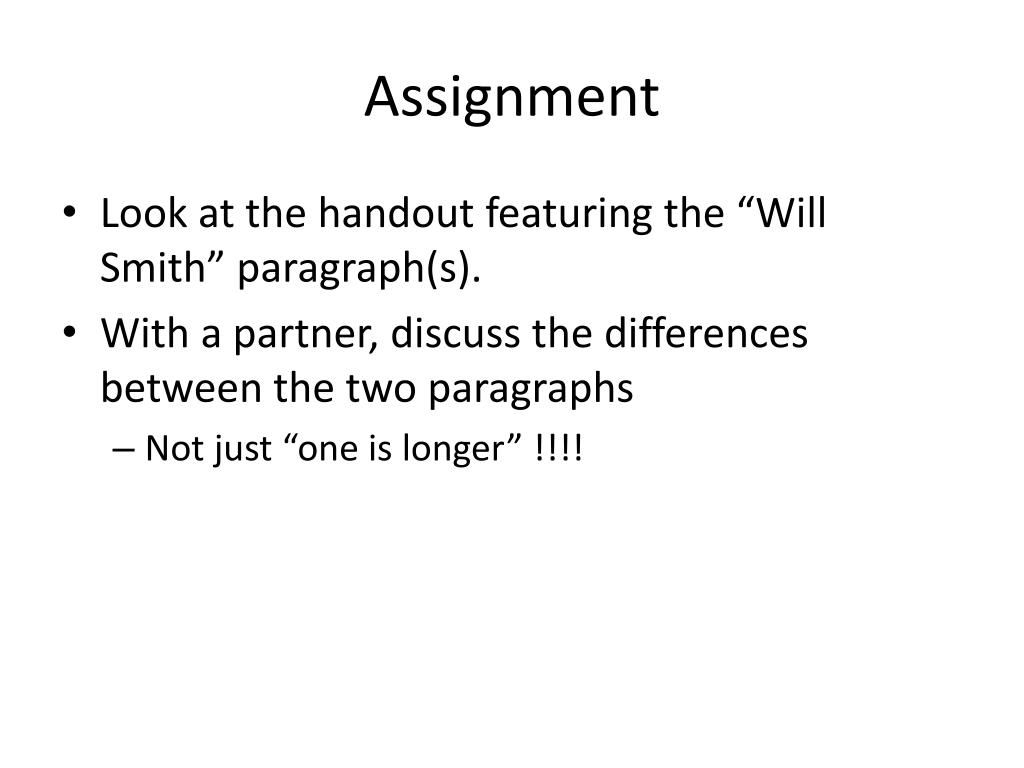 Assignment

• Look at the handout featuring the “Will Smith” paragraph(s).
• With a partner, discuss the differences between the two paragraphs
– Not just “one is longer” !!!!